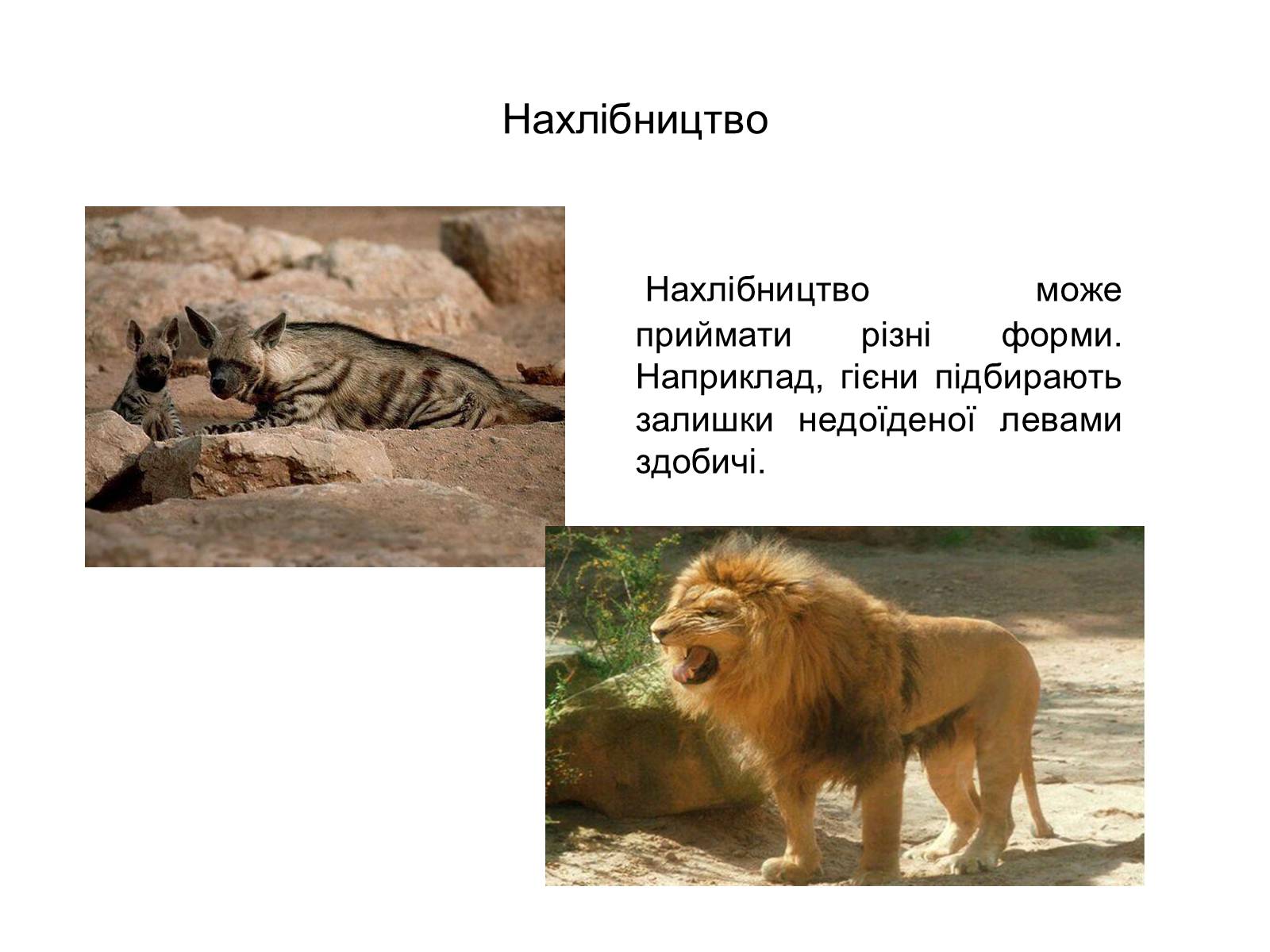 Нахлібництво

Нахлібництво може приймати різні форми. Наприклад, гієни підбирають залишки недоїденої левами здобичі.